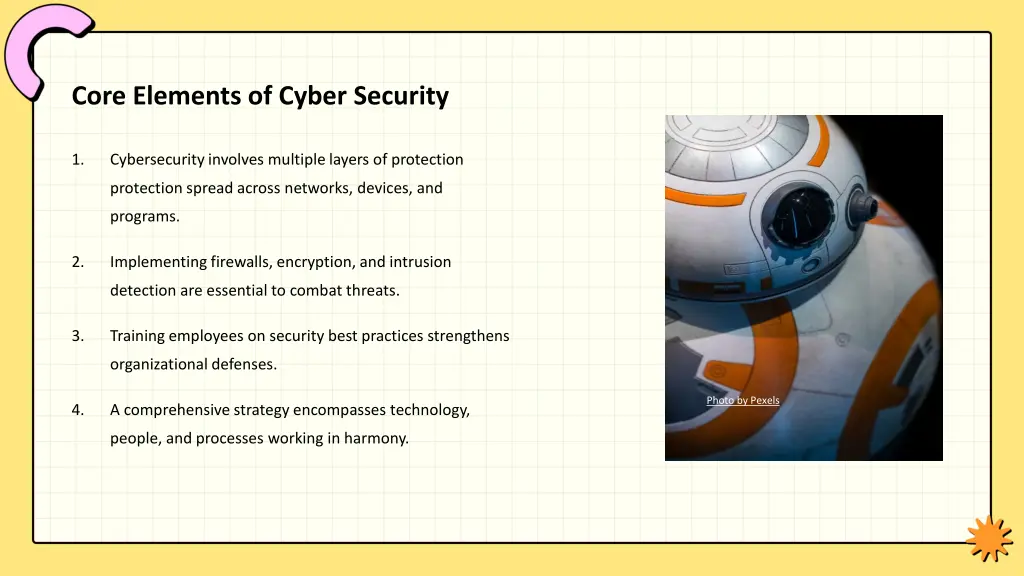 Core Elements of Cyber Security

1. Cybersecurity involves multiple layers of protection protection spread across networks, devices, and programs.

2. Implementing firewalls, encryption, and intrusion detection are essential to combat threats.

3. Training employees on security best practices strengthens organizational defenses.

4. A comprehensive strategy encompasses technology, people, and processes working in harmony.

Photo by Pexels